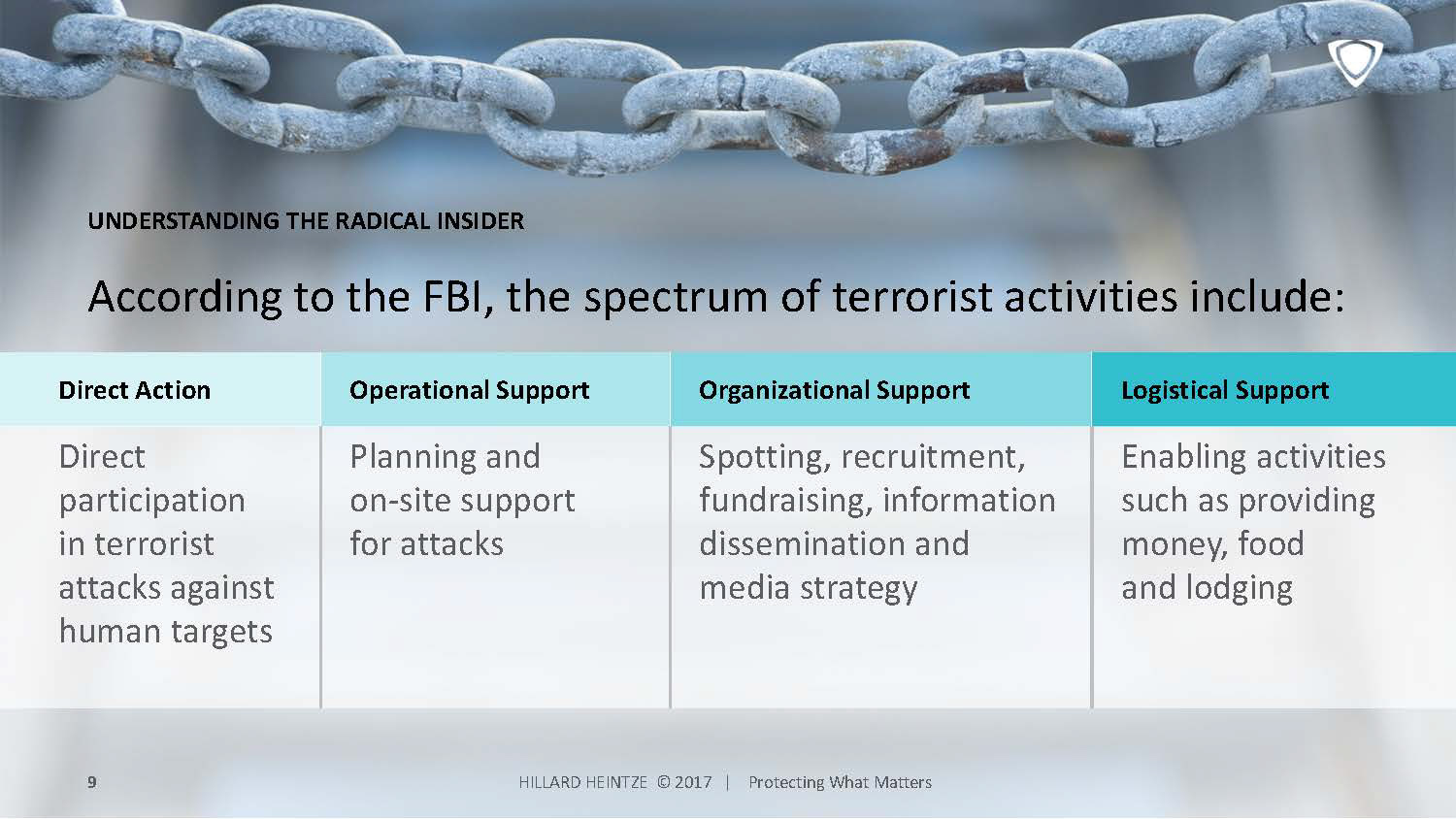 UNDERSTANDING THE RADICAL INSIDER

According to the FBI, the spectrum of terrorist activities include:

| Direct Action | Operational Support | Organizational Support | Logistical Support |
|---|---|---|---|
| Direct participation in terrorist attacks against human targets | Planning and on-site support for attacks | Spotting, recruitment, fundraising, information dissemination and media strategy | Enabling activities such as providing money, food and lodging |

9

HILLARD HEINTZE © 2017 | Protecting What Matters